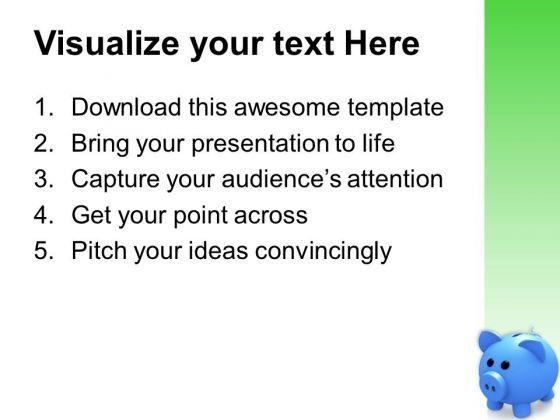 Visualize your text Here

1. Download this awesome template
2. Bring your presentation to life
3. Capture your audience's attention
4. Get your point across
5. Pitch your ideas convincingly